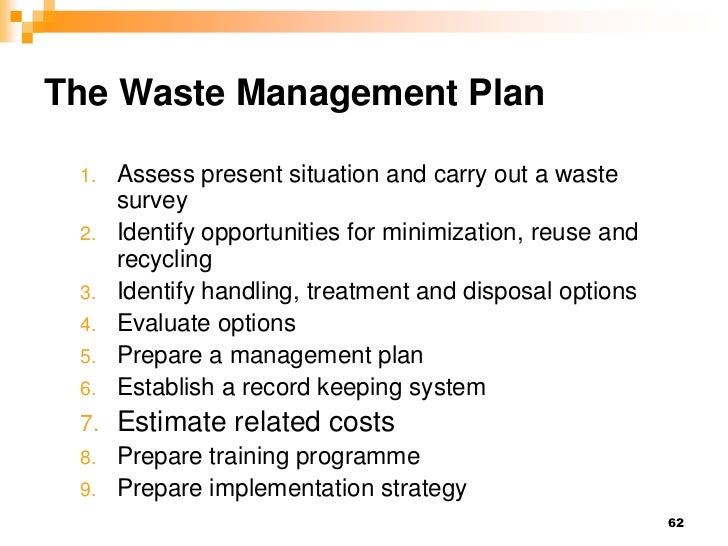 The Waste Management Plan

1. Assess present situation and carry out a waste survey
2. Identify opportunities for minimization, reuse and recycling
3. Identify handling, treatment and disposal options
4. Evaluate options
5. Prepare a management plan
6. Establish a record keeping system
7. Estimate related costs
8. Prepare training programme
9. Prepare implementation strategy

62